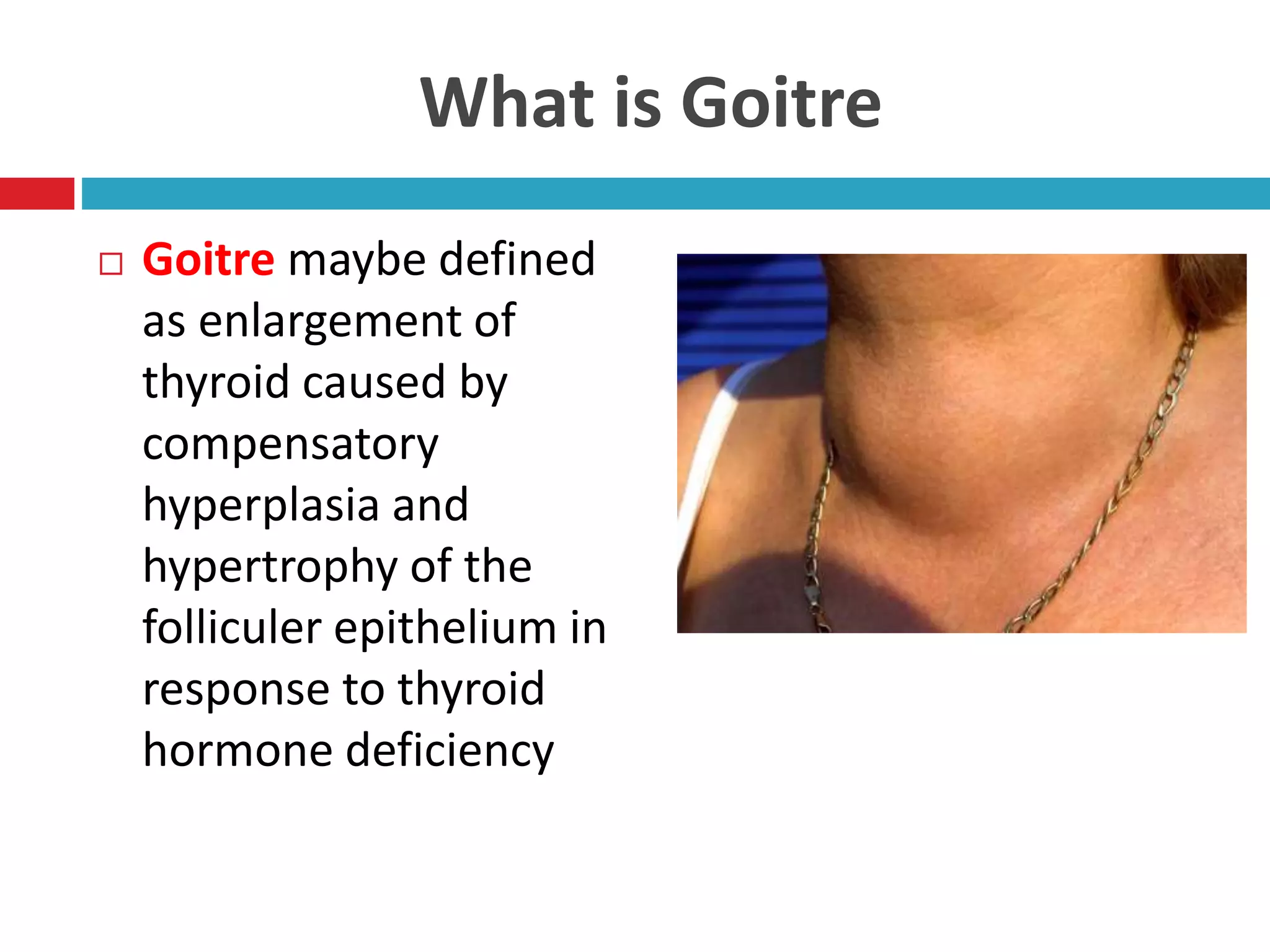 What is Goitre

□ Goitre maybe defined as enlargement of thyroid caused by compensatory hyperplasia and hypertrophy of the folliculer epithelium in response to thyroid hormone deficiency